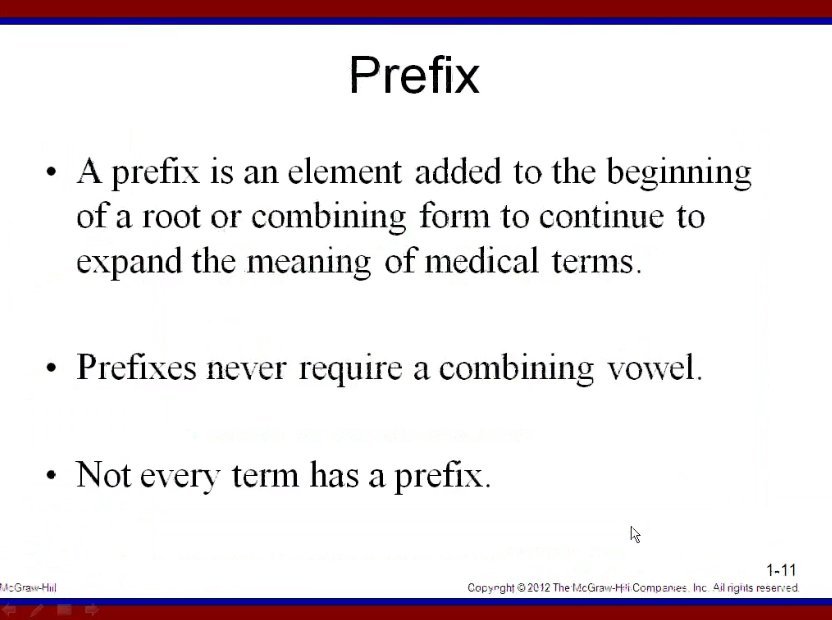 Prefix

• A prefix is an element added to the beginning of a root or combining form to continue to expand the meaning of medical terms.

• Prefixes never require a combining vowel.

• Not every term has a prefix.

1-11

McGraw-Hill

Copyright © 2012 The McGraw-Hill Companies, Inc. All rights reserved.